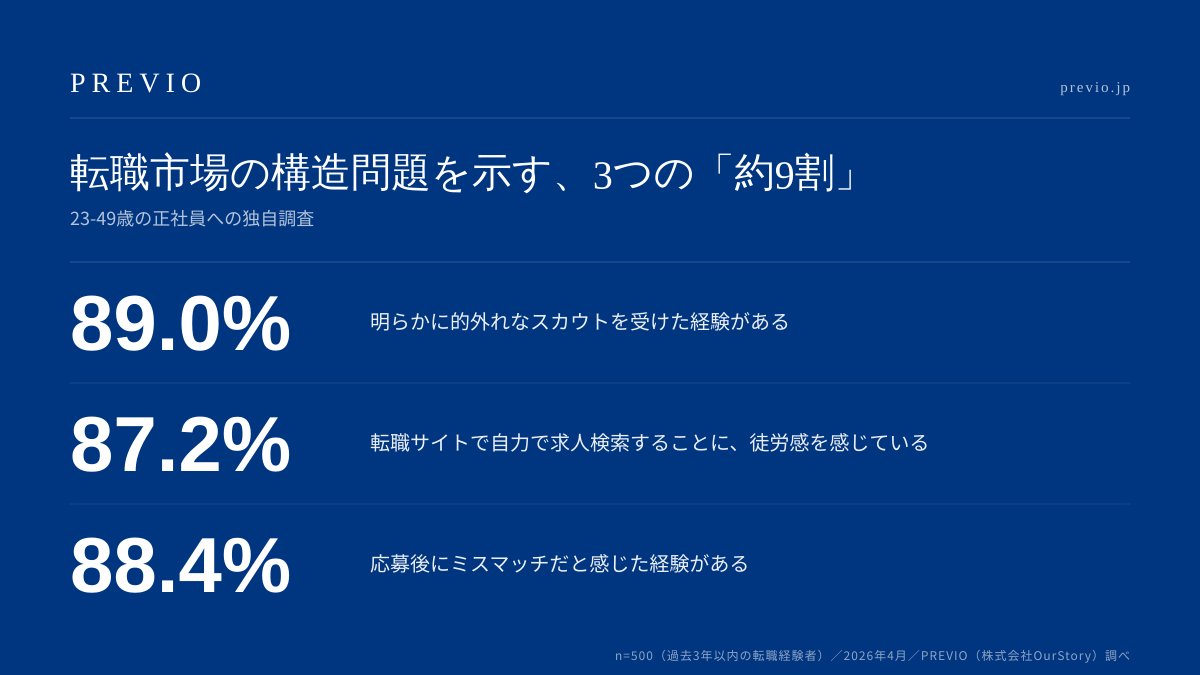 PREVIO

previo.jp

転職市場の構造問題を示す、3つの「約9割」

23-49歳の正社員への独自調査

89.0%

明らかに的外れなスカウトを受けた経験がある

87.2%

転職サイトで自力で求人検索することに、徒労感を感じている

88.4%

応募後にミスマッチだと感じた経験がある

n=500（過去3年以内の転職経験者）／2026年4月／PREVIO（株式会社OurStory）調べ